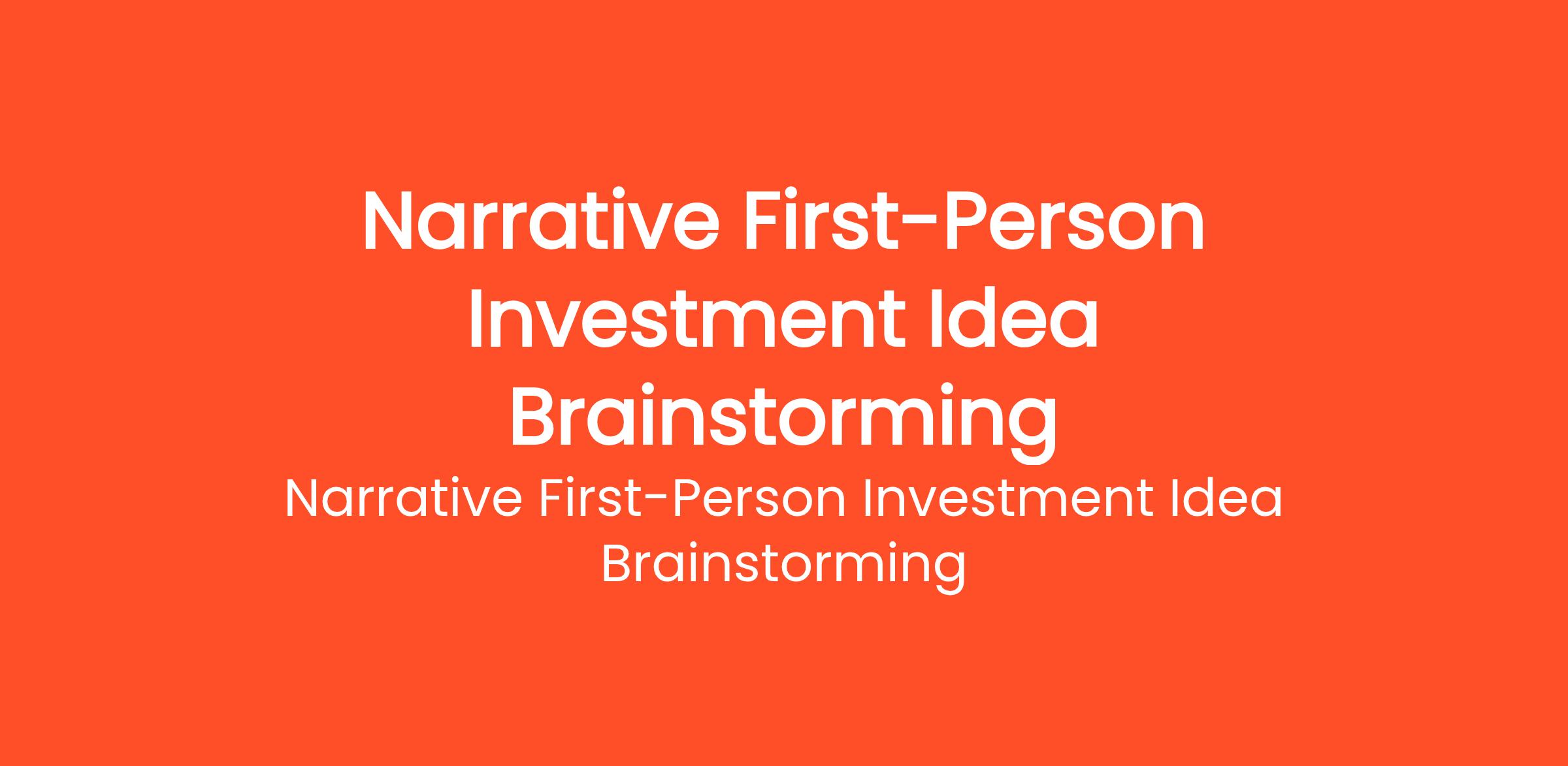 Narrative First-Person Investment Idea Brainstorming

Narrative First-Person Investment Idea Brainstorming